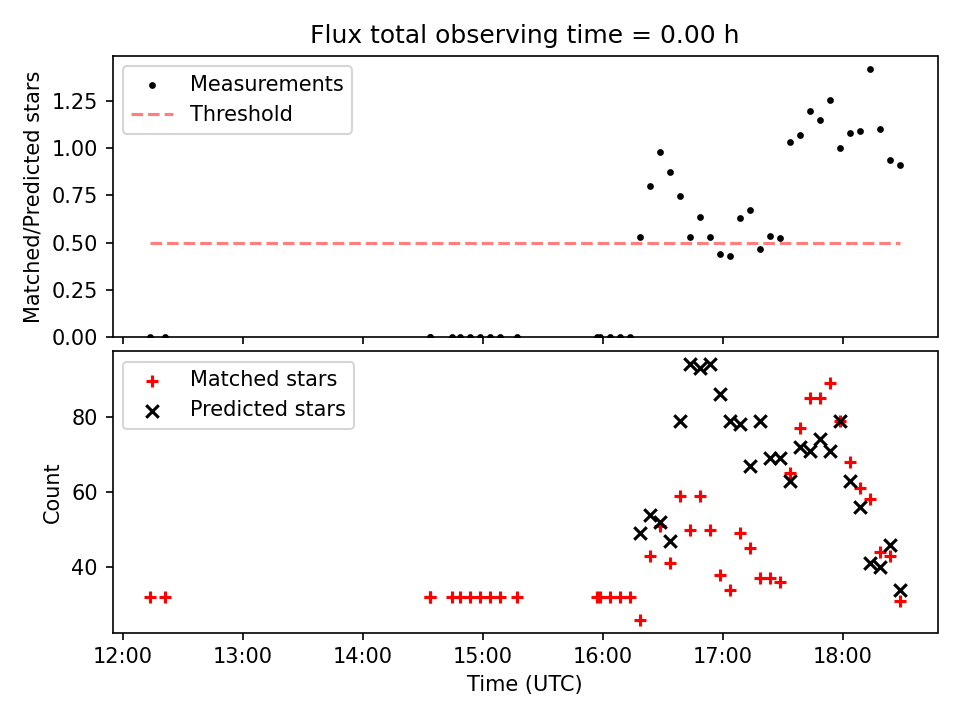 Flux total observing time = 0.00 h

Measurements
Threshold

Matched/Predicted stars

1.25
1.00
0.75
0.50
0.25
0.00

Matched stars
Predicted stars

Count

80
60
40

12:00
13:00
14:00
15:00
16:00
17:00
18:00

Time (UTC)